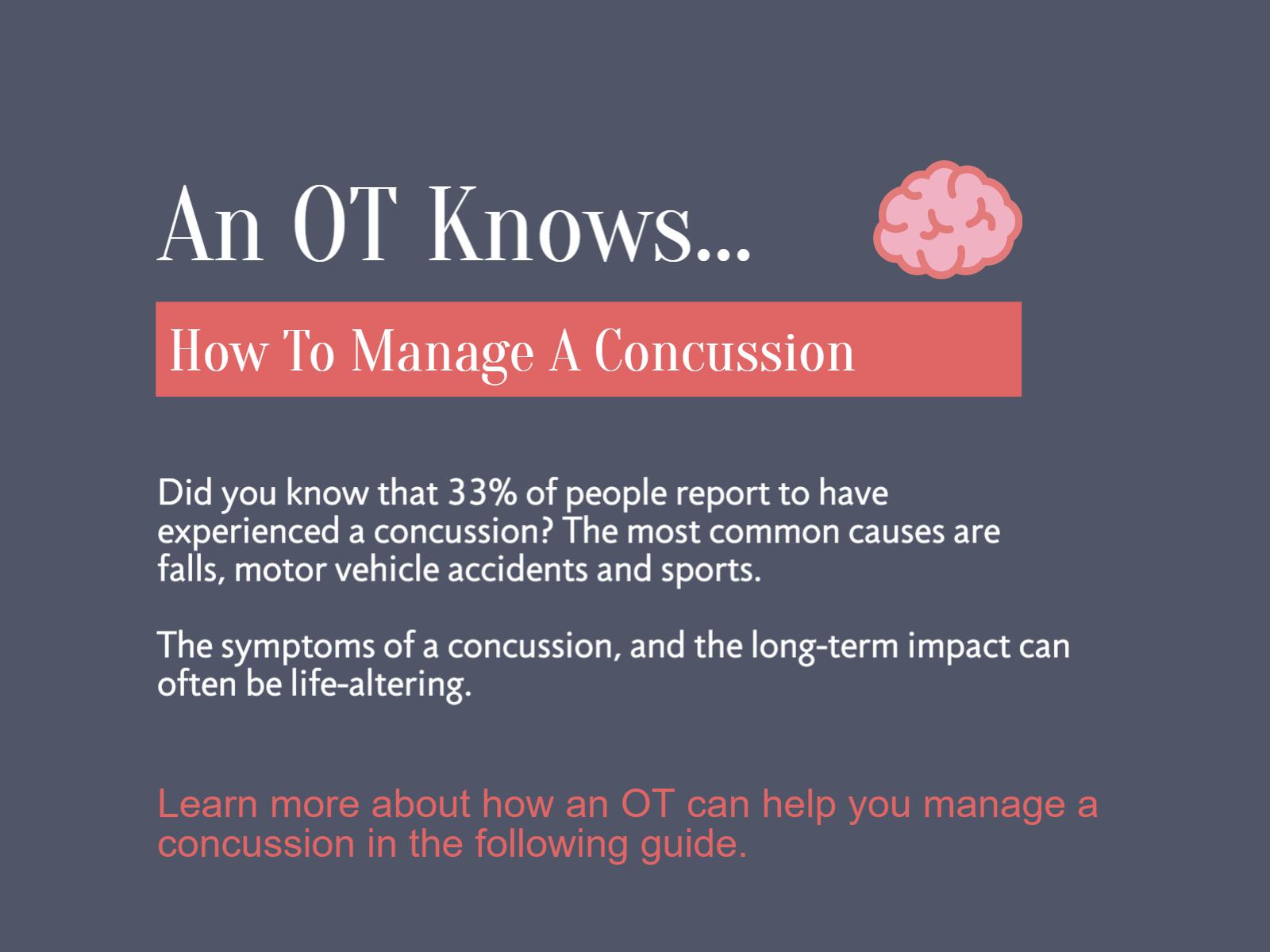 An OT Knows...

How To Manage A Concussion

Did you know that 33% of people report to have experienced a concussion? The most common causes are falls, motor vehicle accidents and sports.

The symptoms of a concussion, and the long-term impact can often be life-altering.

Learn more about how an OT can help you manage a concussion in the following guide.